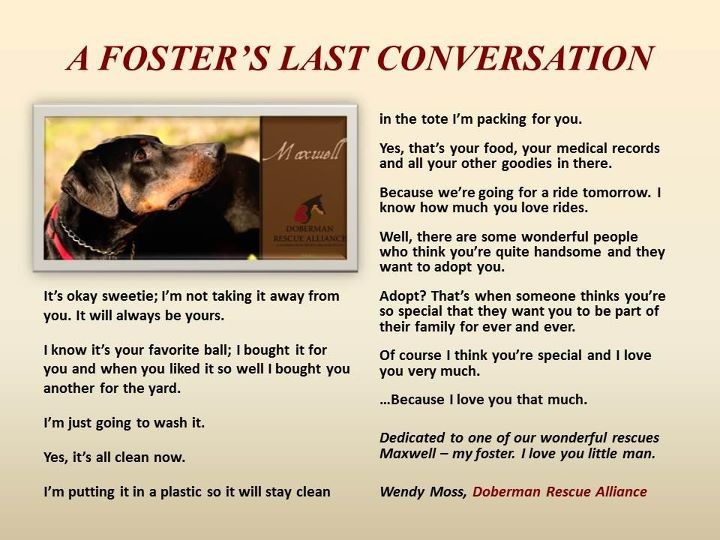 A FOSTER'S LAST CONVERSATION

Maxwell

DOBERMAN RESCUE ALLIANCE

It's okay sweetie; I'm not taking it away from you. It will always be yours.

I know it's your favorite ball; I bought it for you and when you liked it so well I bought you another for the yard.

I'm just going to wash it.

Yes, it's all clean now.

I'm putting it in a plastic so it will stay clean in the tote I'm packing for you.

Yes, that's your food, your medical records and all your other goodies in there.

Because we're going for a ride tomorrow. I know how much you love rides.

Well, there are some wonderful people who think you're quite handsome and they want to adopt you.

Adopt? That's when someone thinks you're so special that they want you to be part of their family for ever and ever.

Of course I think you're special and I love you very much.

…Because I love you that much.

Dedicated to one of our wonderful rescues Maxwell – my foster. I love you little man.

Wendy Moss, Doberman Rescue Alliance